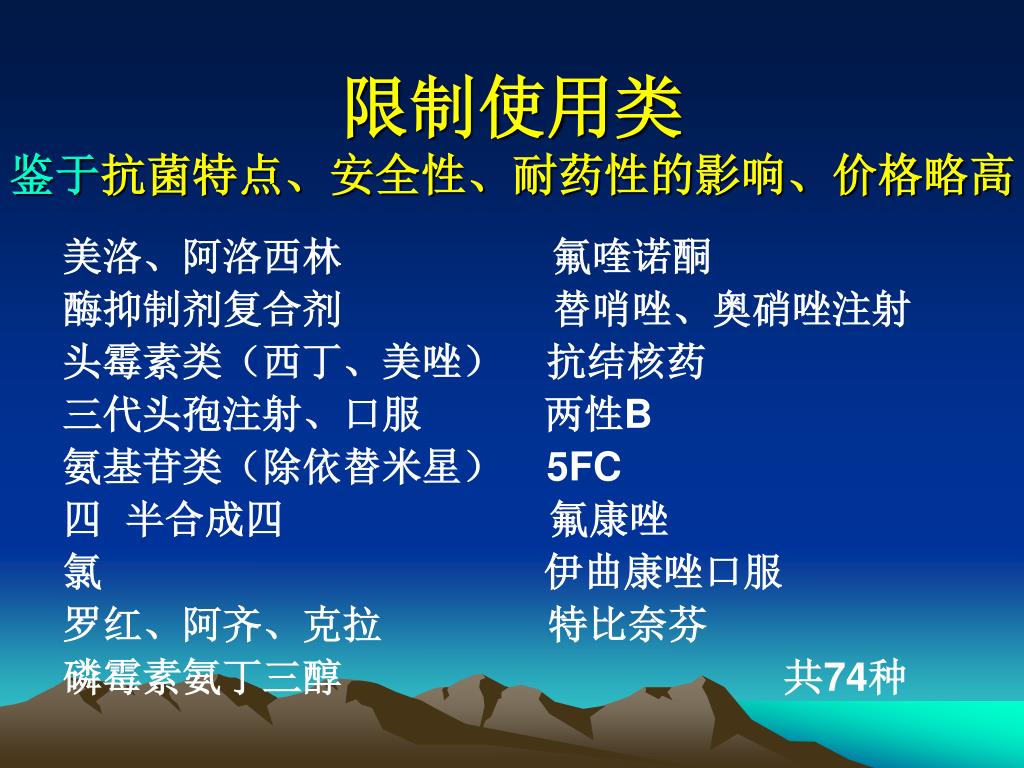 限制使用类

鉴于抗菌特点、安全性、耐药性的影响、价格略高

美洛、阿洛西林
酶抑制剂复合剂
头霉素类（西丁、美唑）
三代头孢注射、口服
氨基苷类（除依替米星）
四 半合成四
氯
罗红、阿齐、克拉
磷霉素氨丁三醇

氟喹诺酮
替哨唑、奥硝唑注射
抗结核药
两性B
5FC
氟康唑
伊曲康唑口服
特比奈芬

共74种